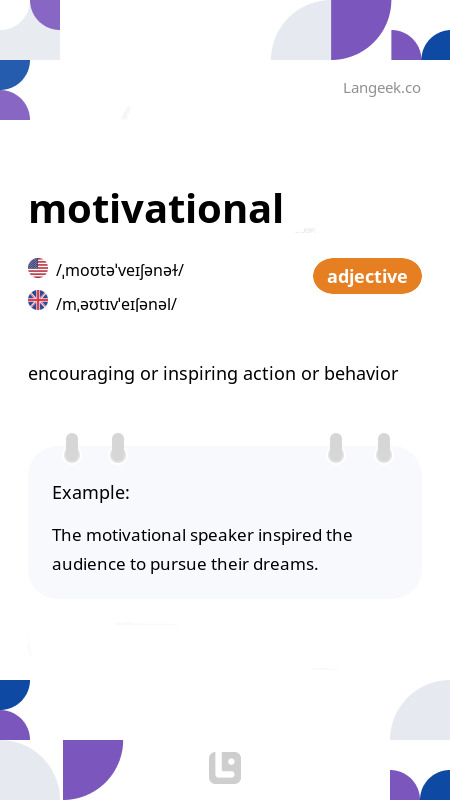 Langeek.co

motivational

/ˌmoʊtəˈveɪʃənəɫ/

/mˌəʊtɪvˈeɪʃənəl/

adjective

encouraging or inspiring action or behavior

Example:

The motivational speaker inspired the audience to pursue their dreams.